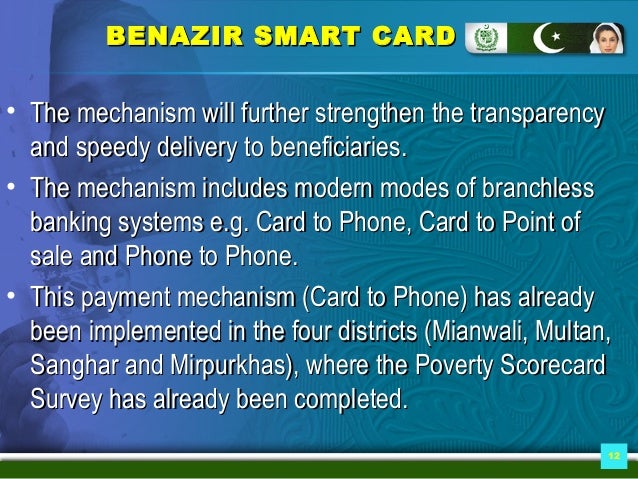 BENAZIR SMART CARD

• The mechanism will further strengthen the transparency and speedy delivery to beneficiaries.

• The mechanism includes modern modes of branchless banking systems e.g. Card to Phone, Card to Point of sale and Phone to Phone.

• This payment mechanism (Card to Phone) has already been implemented in the four districts (Mianwali, Multan, Sanghar and Mirpurkhas), where the Poverty Scorecard Survey has already been completed.

12